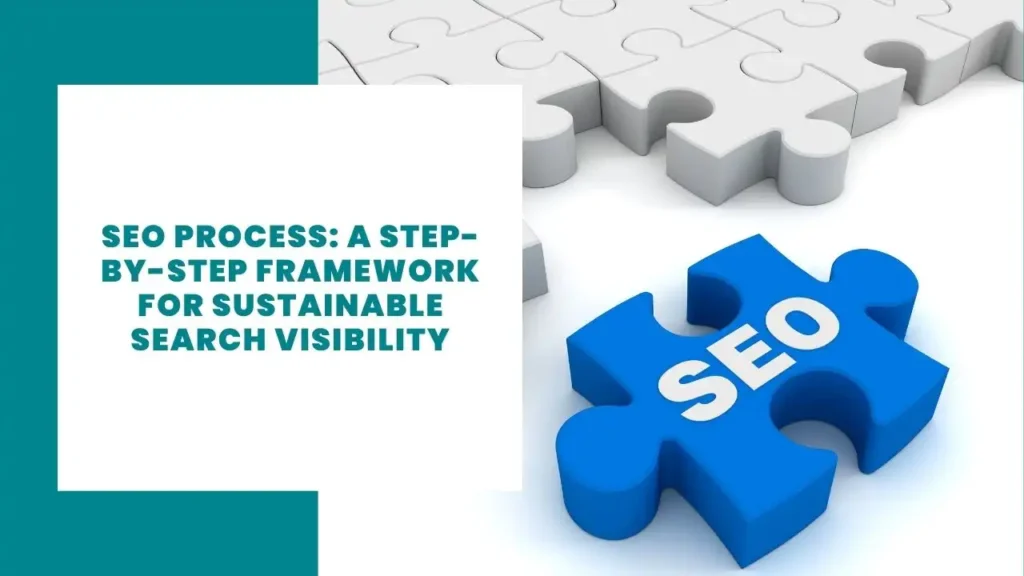 SEO PROCESS: A STEP-BY-STEP FRAMEWORK FOR SUSTAINABLE SEARCH VISIBILITY

SEO